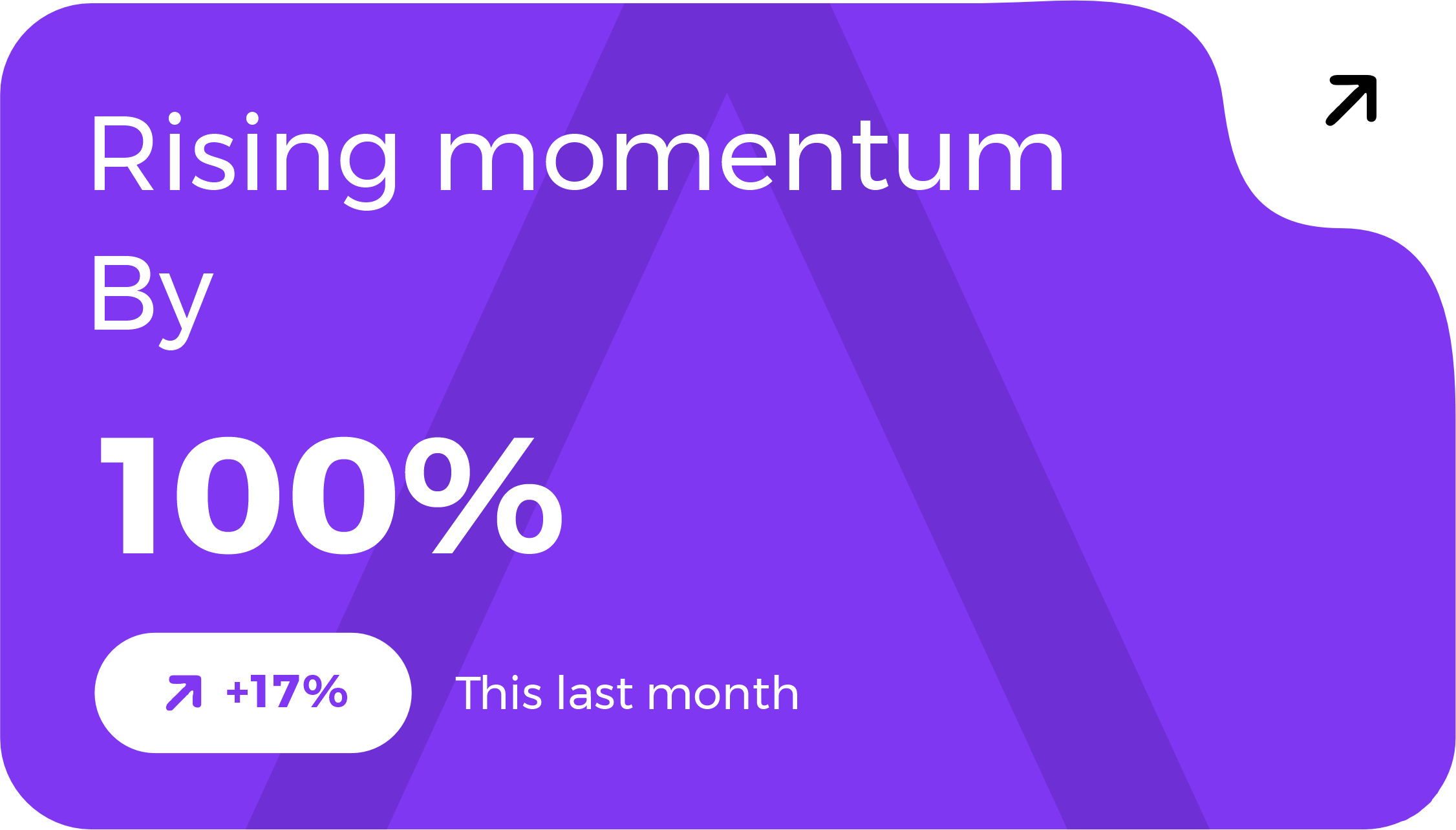 Rising momentum
By

100%

+17%

This last month